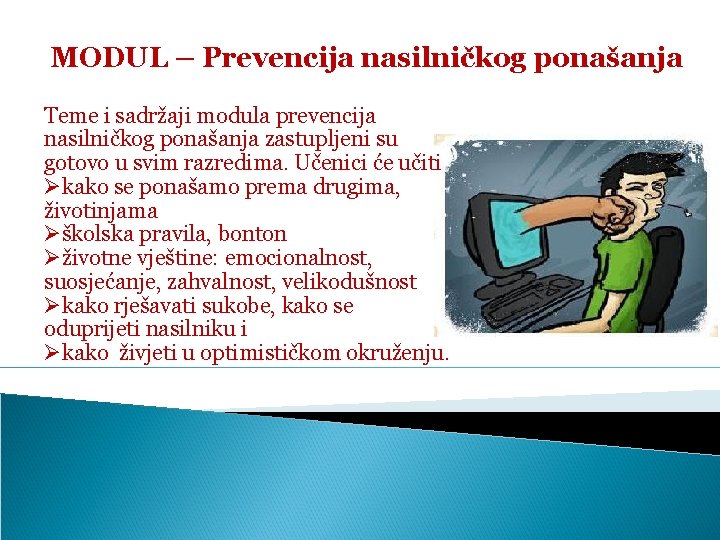 MODUL – Prevencija nasilničkog ponašanja

Teme i sadržaji modula prevencija nasilničkog ponašanja zastupljeni su gotovo u svim razredima. Učenici će učiti
➢kako se ponašamo prema drugima, životinjama
➢školska pravila, bonton
➢životne vještine: emocionalnost, suosjećanje, zahvalnost, velikodušnost
➢kako rješavati sukobe, kako se oduprijeti nasilniku i
➢kako živjeti u optimističkom okruženju.